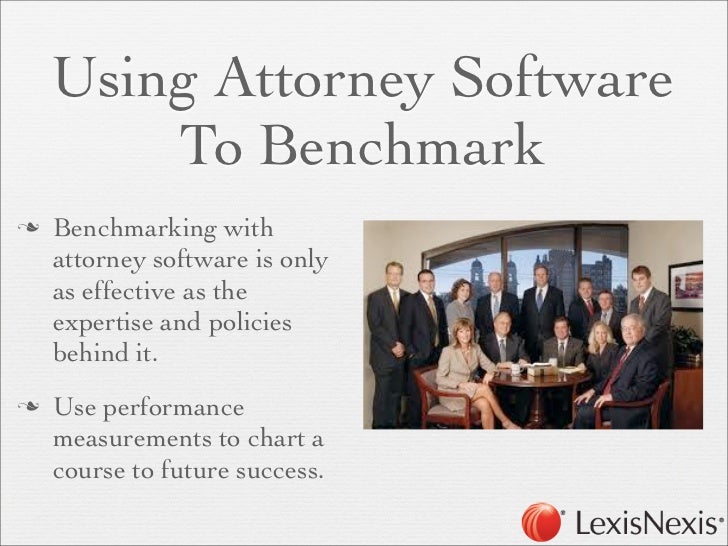 Using Attorney Software To Benchmark

❧ Benchmarking with attorney software is only as effective as the expertise and policies behind it.

❧ Use performance measurements to chart a course to future success.

LexisNexis®